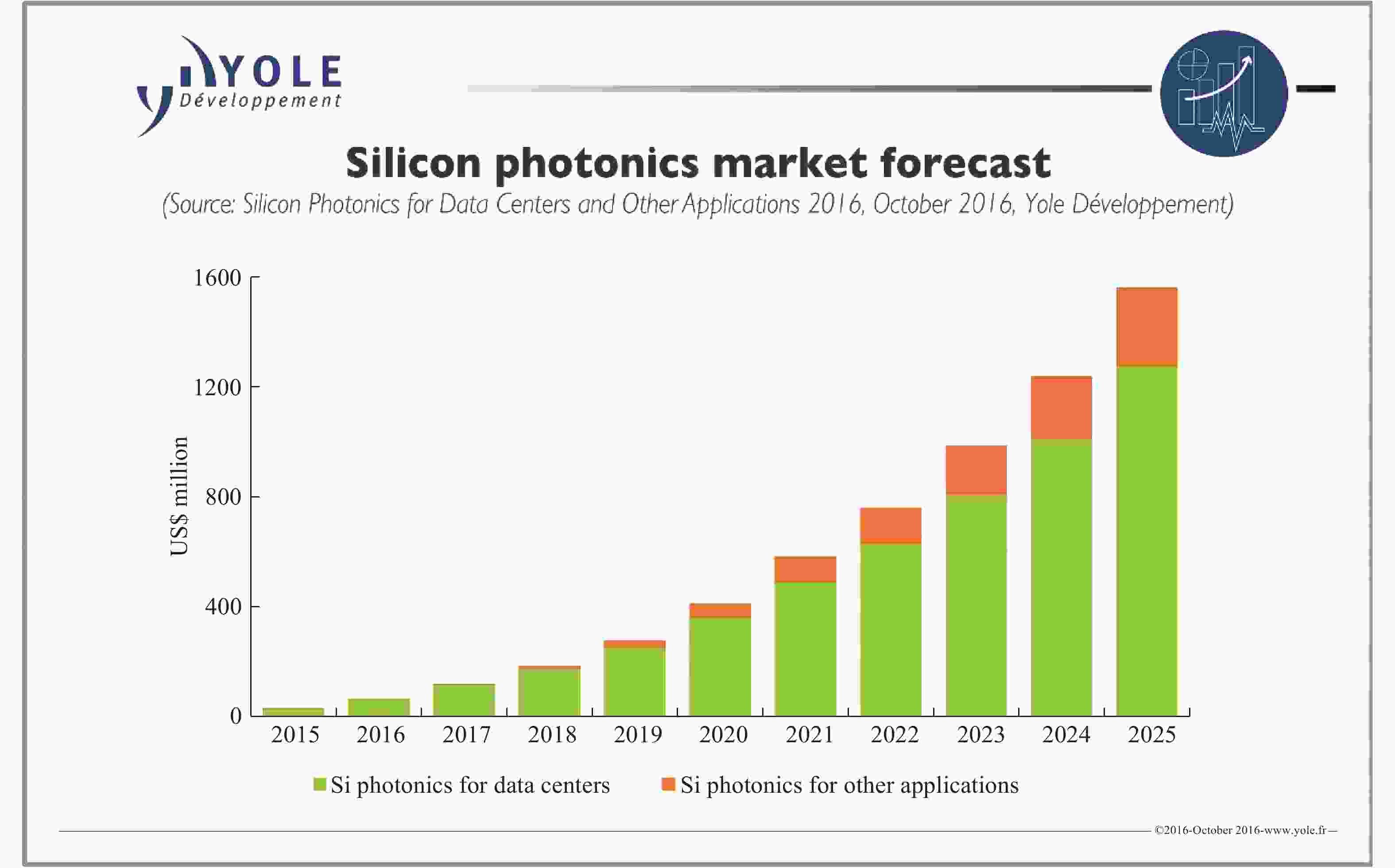 YOLE
Développement

Silicon photonics market forecast
(Source: Silicon Photonics for Data Centers and Other Applications 2016, October 2016, Yole Développement)

US$ million
1600
1200
800
400
0
2015
2016
2017
2018
2019
2020
2021
2022
2023
2024
2025

Si photonics for data centers
Si photonics for other applications

©2016-October 2016-www.yole.fr